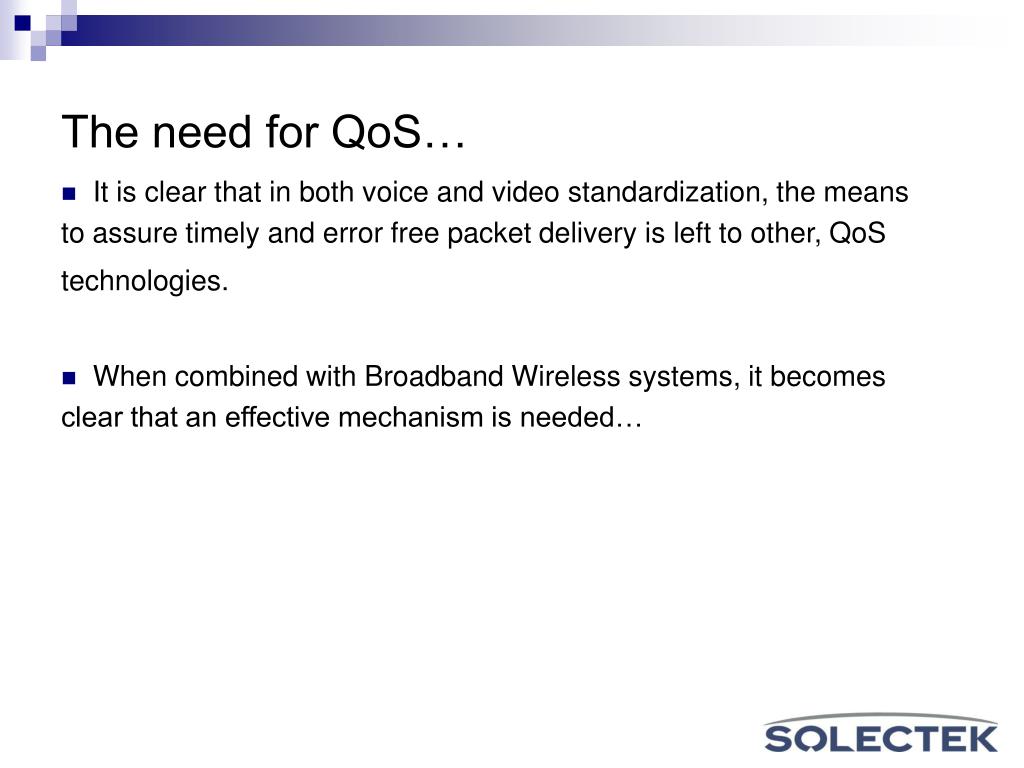 The need for QoS…

It is clear that in both voice and video standardization, the means to assure timely and error free packet delivery is left to other, QoS technologies.

When combined with Broadband Wireless systems, it becomes clear that an effective mechanism is needed…

SOLECTEK